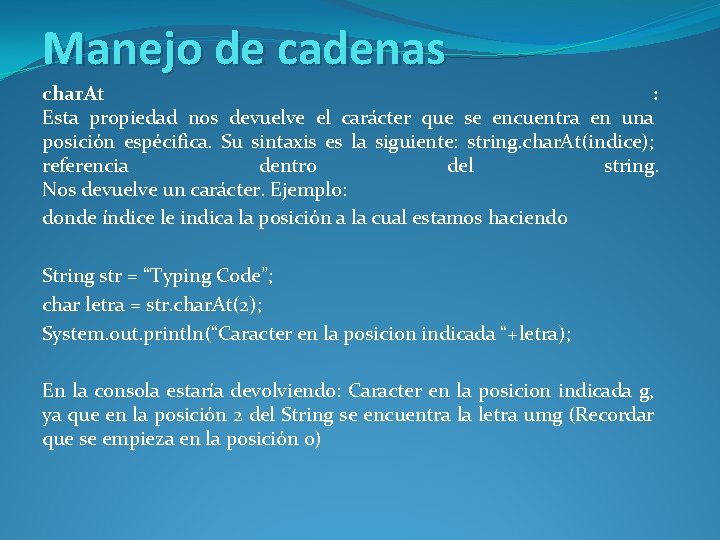 Manejo de cadenas

charAt :
Esta propiedad nos devuelve el carácter que se encuentra en una posición espécifica. Su sintaxis es la siguiente: string.charAt(indice); referencia dentro del string.
Nos devuelve un carácter. Ejemplo:

donde índice le indica la posición a la cual estamos haciendo

String str = “Typing Code”;
char letra = str.charAt(2);
System.out.println(“Caracter en la posicion indicada “+letra);

En la consola estaría devolviendo: Caracter en la posicion indicada g, ya que en la posición 2 del String se encuentra la letra umg (Recordar que se empieza en la posición 0)